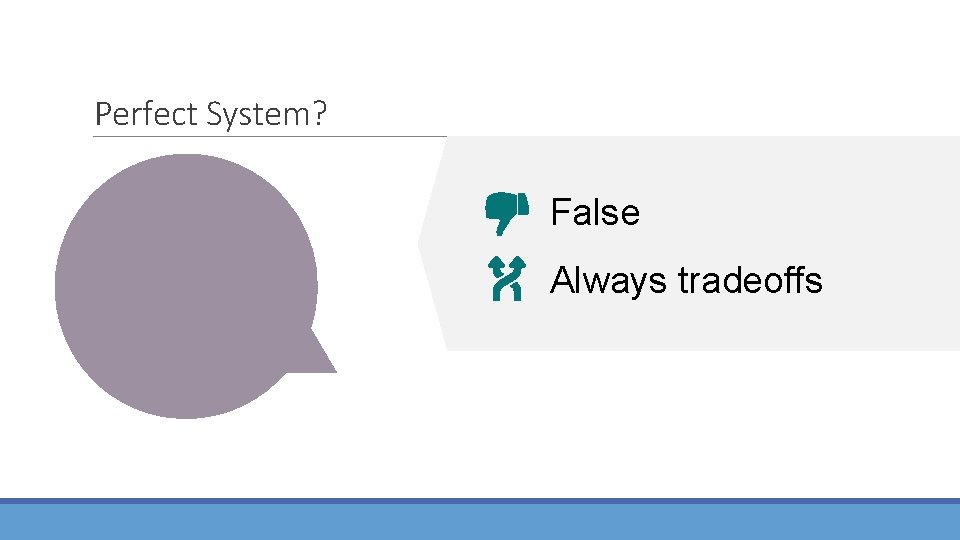 Perfect System?

False

Always tradeoffs